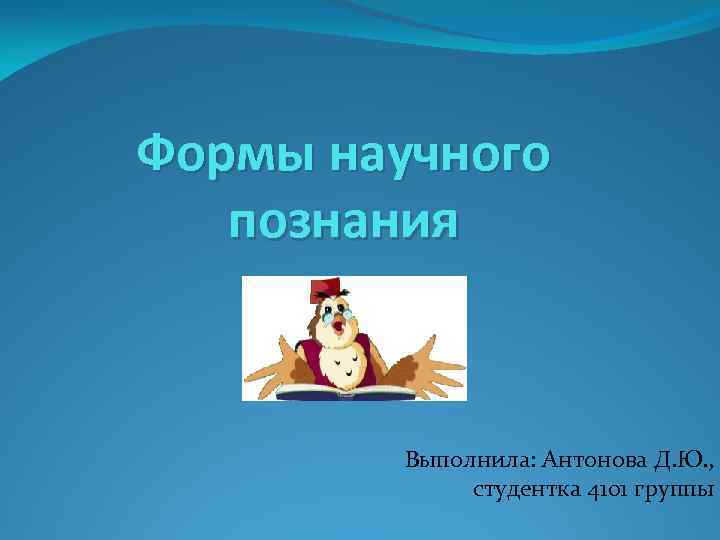 Формы научного познания

Выполнила: Антонова Д.Ю., студентка 4101 группы